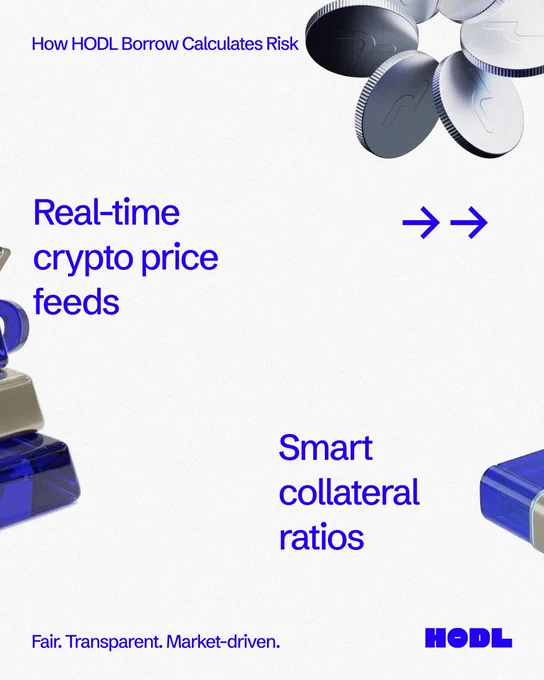 How HODL Borrow Calculates Risk

Real-time crypto price feeds

→→

Smart collateral ratios

Fair. Transparent. Market-driven.

HODL